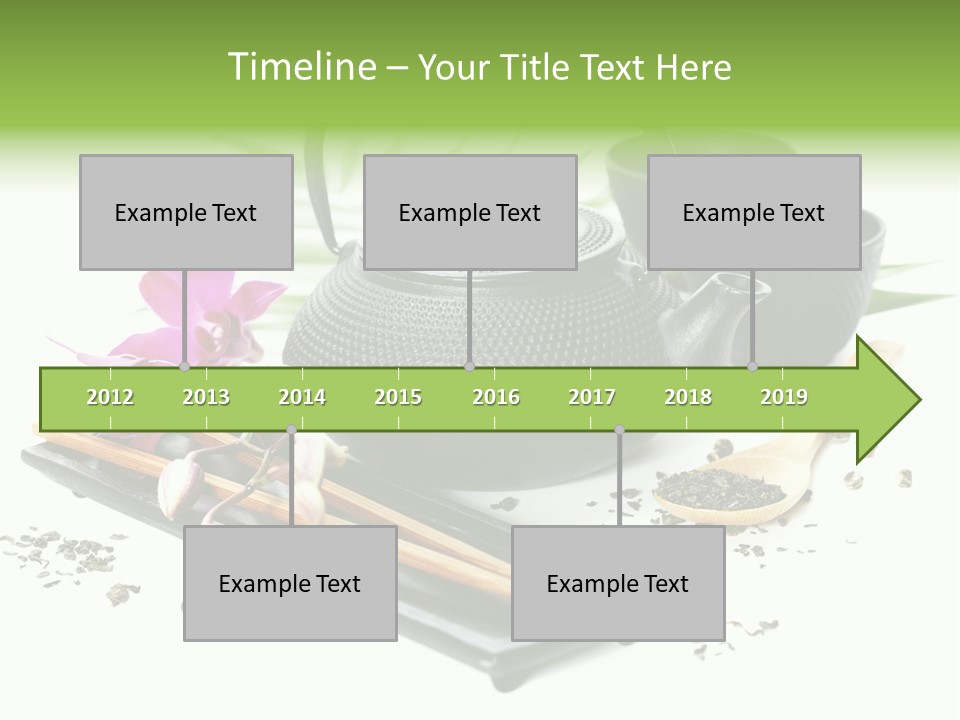 Timeline – Your Title Text Here

Example Text

Example Text

Example Text

2012 2013 2014 2015 2016 2017 2018 2019

Example Text

Example Text